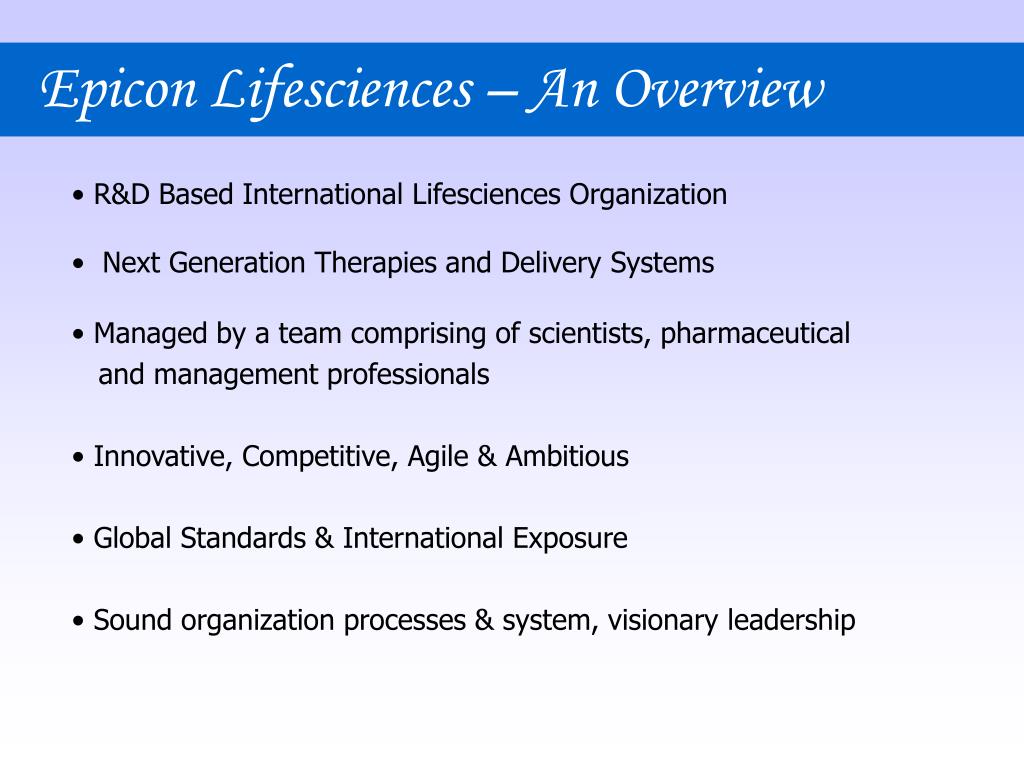 Epicon Lifesciences – An Overview

• R&D Based International Lifesciences Organization

• Next Generation Therapies and Delivery Systems

• Managed by a team comprising of scientists, pharmaceutical and management professionals

• Innovative, Competitive, Agile & Ambitious

• Global Standards & International Exposure

• Sound organization processes & system, visionary leadership